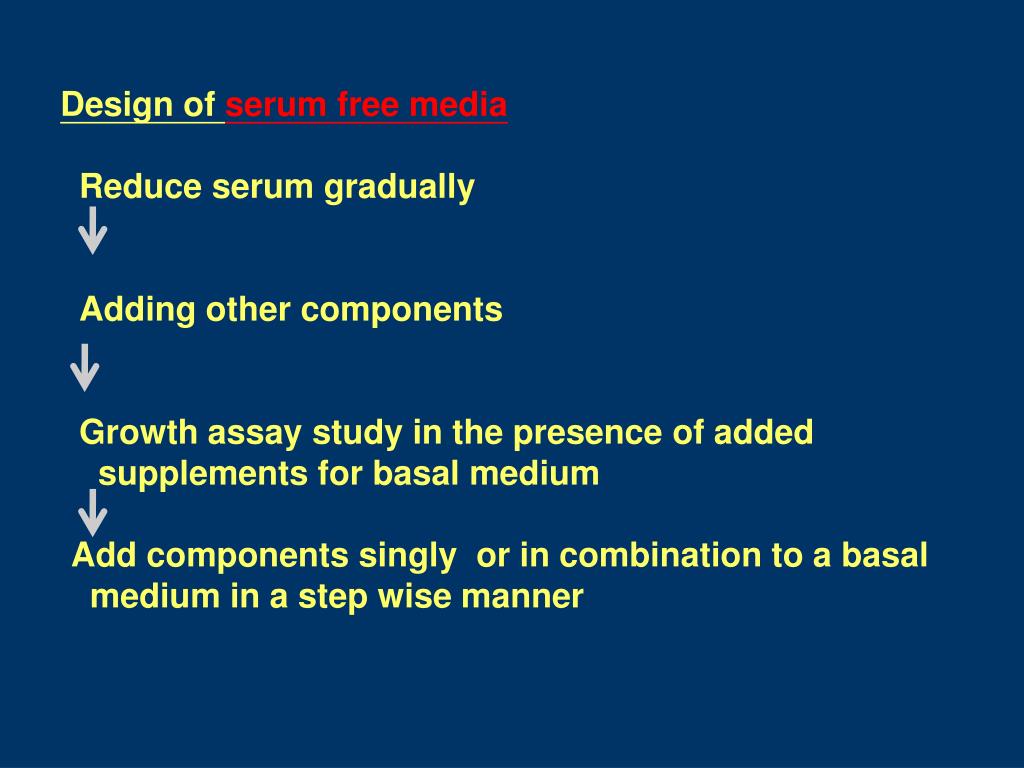 Design of serum free media

Reduce serum gradually

Adding other components

Growth assay study in the presence of added supplements for basal medium

Add components singly or in combination to a basal medium in a step wise manner